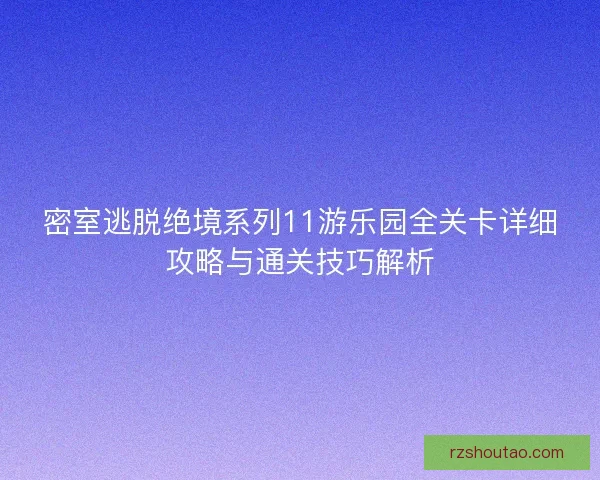 密室逃脱绝境系列11游乐园全关卡详细攻略与通关技巧解析

rzshoutao.com